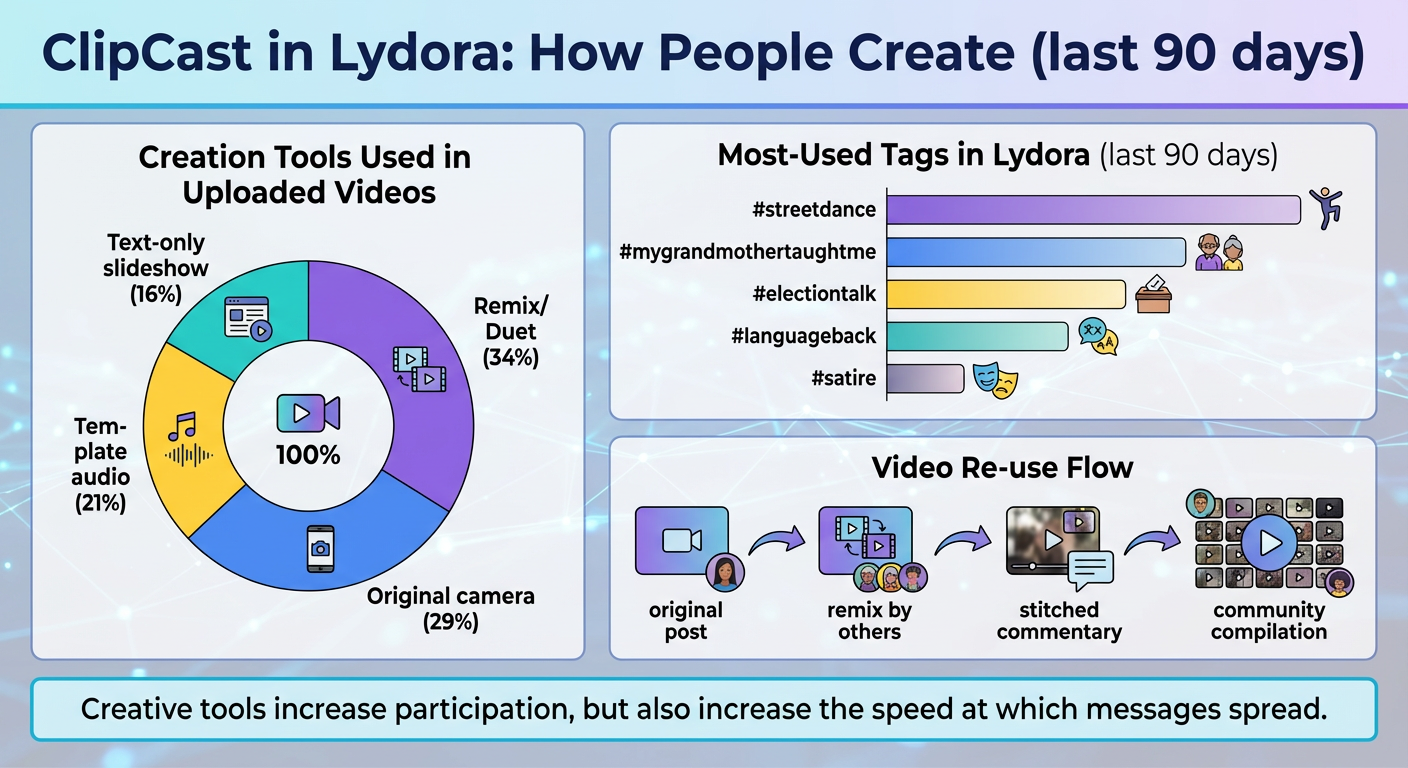 ClipCast in Lydora: How People Create (last 90 days)

Creation Tools Used in Uploaded Videos

Text-only slideshow (16%)

Remix/ Duet (34%)

Template audio (21%)

100%

Original camera (29%)

Most-Used Tags in Lydora (last 90 days)

#streetdance
#mygrandmothertaughtme
#electiontalk
#languageback
#satire

Video Re-use Flow

original post
remix by others
stitched commentary
community compilation

Creative tools increase participation, but also increase the speed at which messages spread.